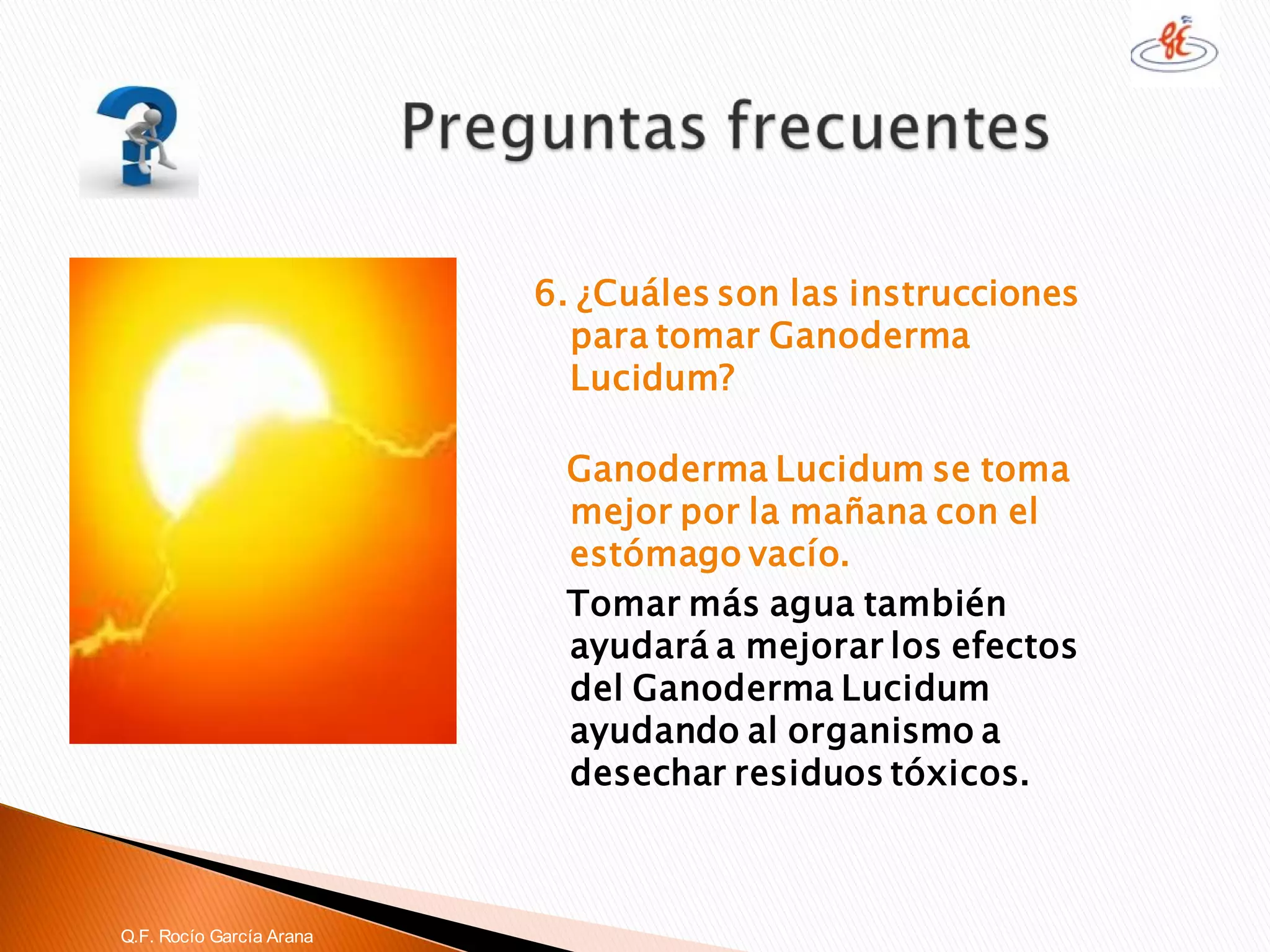 Preguntas frecuentes

6. ¿Cuáles son las instrucciones para tomar Ganoderma Lucidum?

Ganoderma Lucidum se toma mejor por la mañana con el estómago vacío.

Tomar más agua también ayudará a mejorar los efectos del Ganoderma Lucidum ayudando al organismo a desechar residuos tóxicos.

Q.F. Rocío García Arana